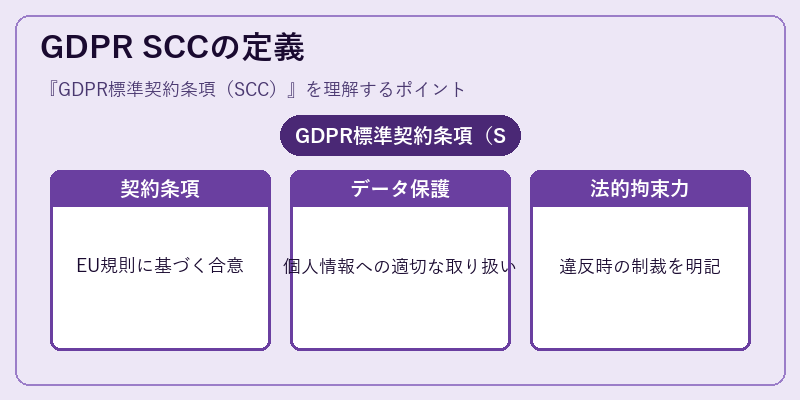 GDPR SCCの定義

『GDPR標準契約条項（SCC）』を理解するポイント

GDPR標準契約条項（S

契約条項

EU規則に基づく合意

データ保護

個人情報への適切な取り扱い

法的拘束力

違反時の制裁を明記